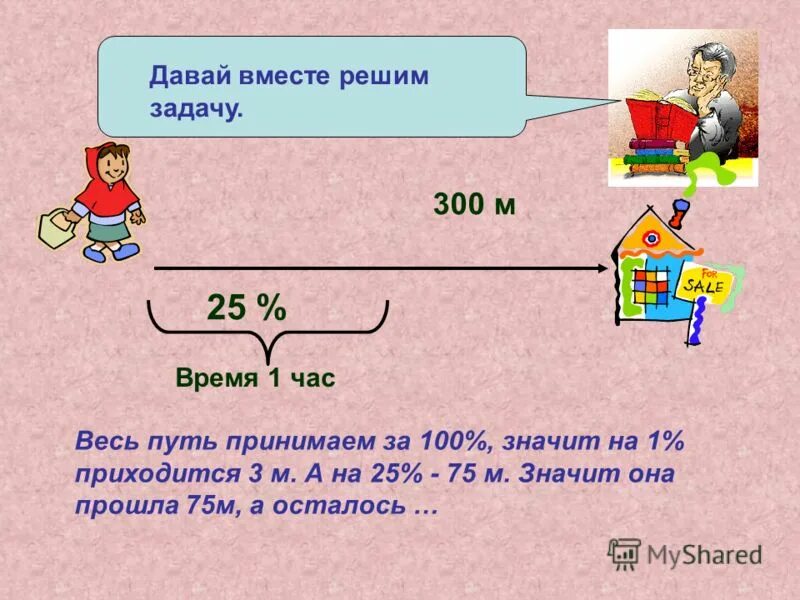 Давай вместе решим задачу.

300 м

FOR SALE

25 %

Время 1 час

Весь путь принимаем за 100%, значит на 1% приходится 3 м. А на 25% - 75 м. Значит она прошла 75м, а осталось …

MyShared